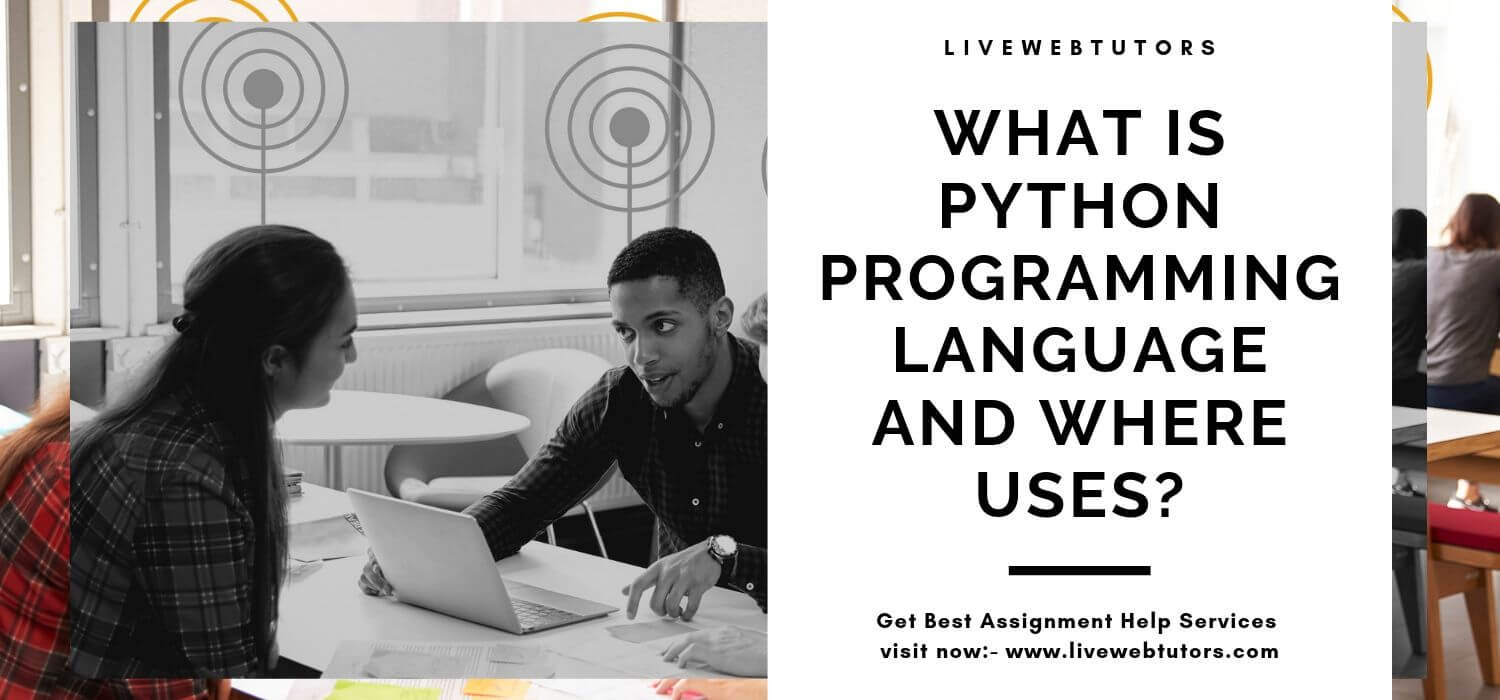 LIVEWEBTUTORS

WHAT IS PYTHON PROGRAMMING LANGUAGE AND WHERE USES?

Get Best Assignment Help Services
visit now:- www.livewebtutors.com